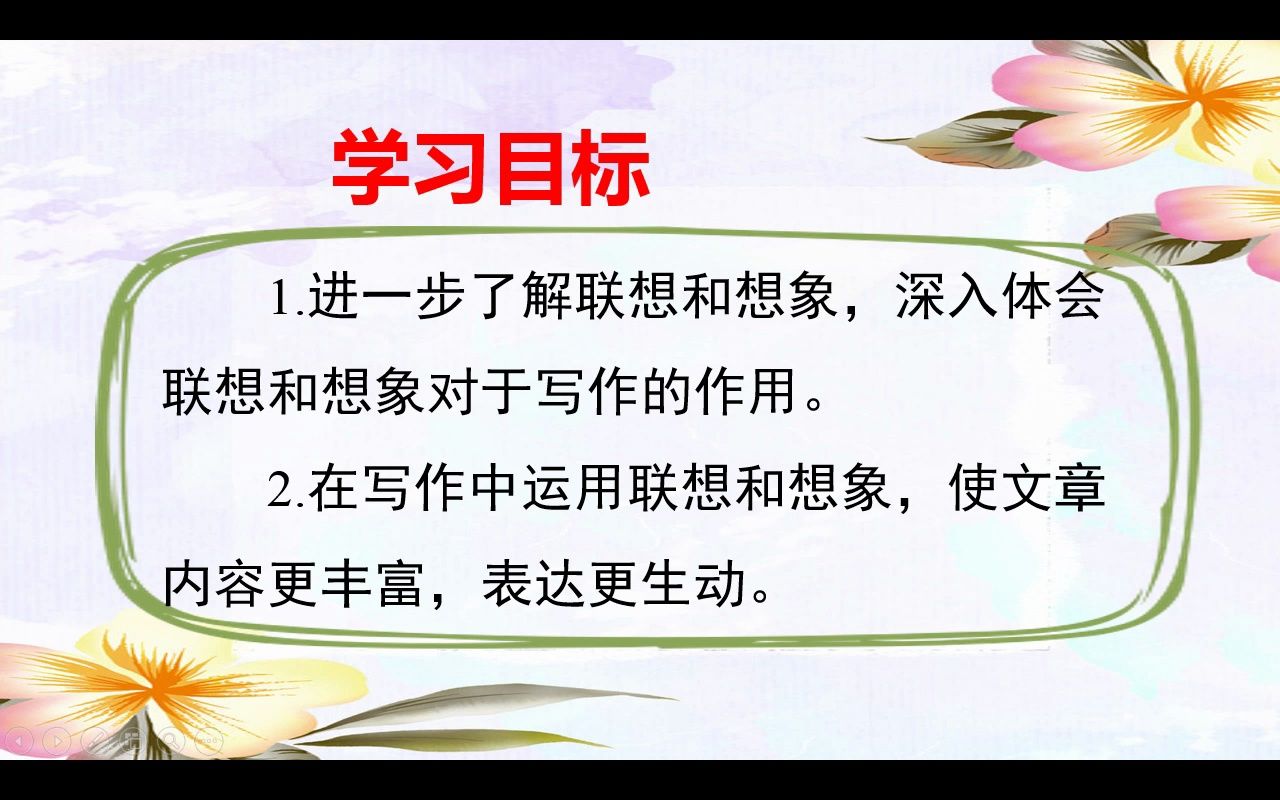 学习目标

1.进一步了解联想和想象，深入体会联想和想象对于写作的作用。

2.在写作中运用联想和想象，使文章内容更丰富，表达更生动。